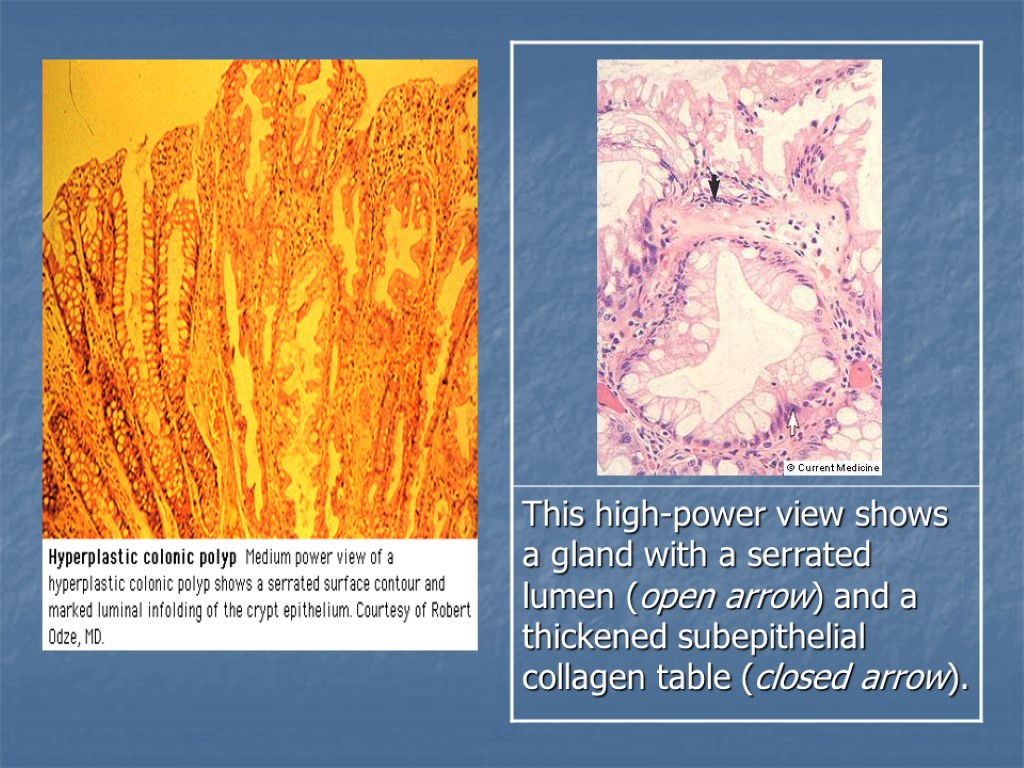 Hyperplastic colonic polyp Medium power view of a hyperplastic colonic polyp shows a serrated surface contour and marked luminal infolding of the crypt epithelium. Courtesy of Robert Odze, MD.

© Current Medicine

This high-power view shows a gland with a serrated lumen (open arrow) and a thickened subepithelial collagen table (closed arrow).